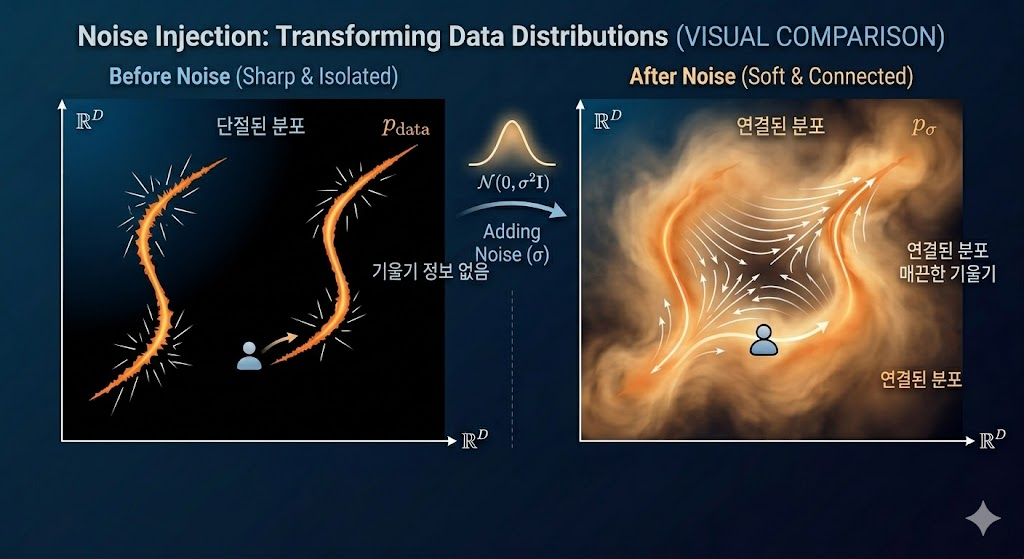 Noise Injection: Transforming Data Distributions (VISUAL COMPARISON)

Before Noise (Sharp & Isolated)

$\mathbb{R}^D$

단절된 분포

$p_{\text{data}}$

기울기 정보 없음

$\mathbb{R}^D$

$\mathcal{N}(0, \sigma^2\mathbf{I})$

Adding Noise ($\sigma$)

After Noise (Soft & Connected)

$\mathbb{R}^D$

연결된 분포

$p_\sigma$

연결된 분포
매끈한 기울기

연결된 분포

$\mathbb{R}^D$